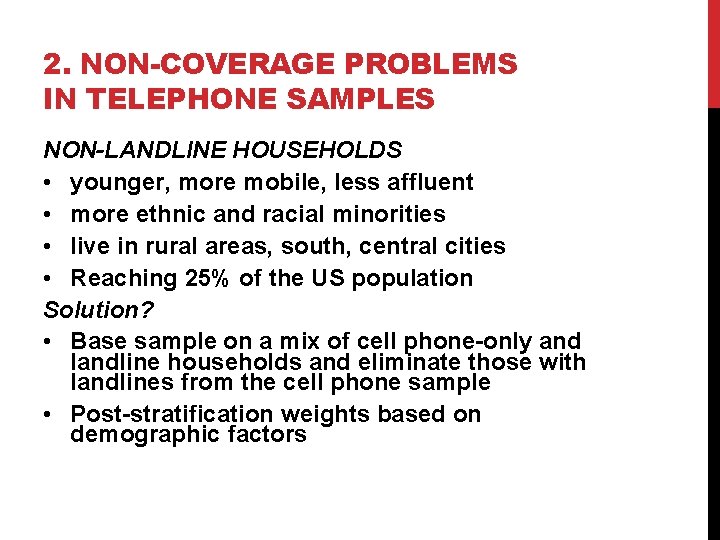 2. NON-COVERAGE PROBLEMS IN TELEPHONE SAMPLES

NON-LANDLINE HOUSEHOLDS
• younger, more mobile, less affluent
• more ethnic and racial minorities
• live in rural areas, south, central cities
• Reaching 25% of the US population

Solution?
• Base sample on a mix of cell phone-only and landline households and eliminate those with landlines from the cell phone sample
• Post-stratification weights based on demographic factors